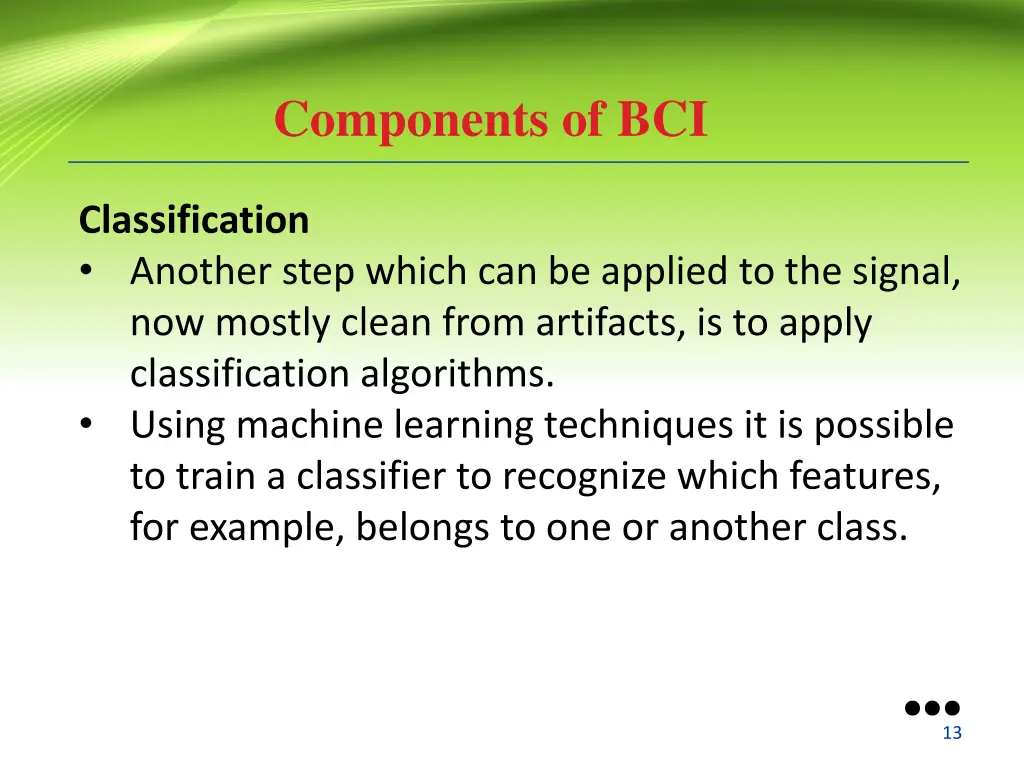 Components of BCI

Classification

• Another step which can be applied to the signal, now mostly clean from artifacts, is to apply classification algorithms.
• Using machine learning techniques it is possible to train a classifier to recognize which features, for example, belongs to one or another class.

13